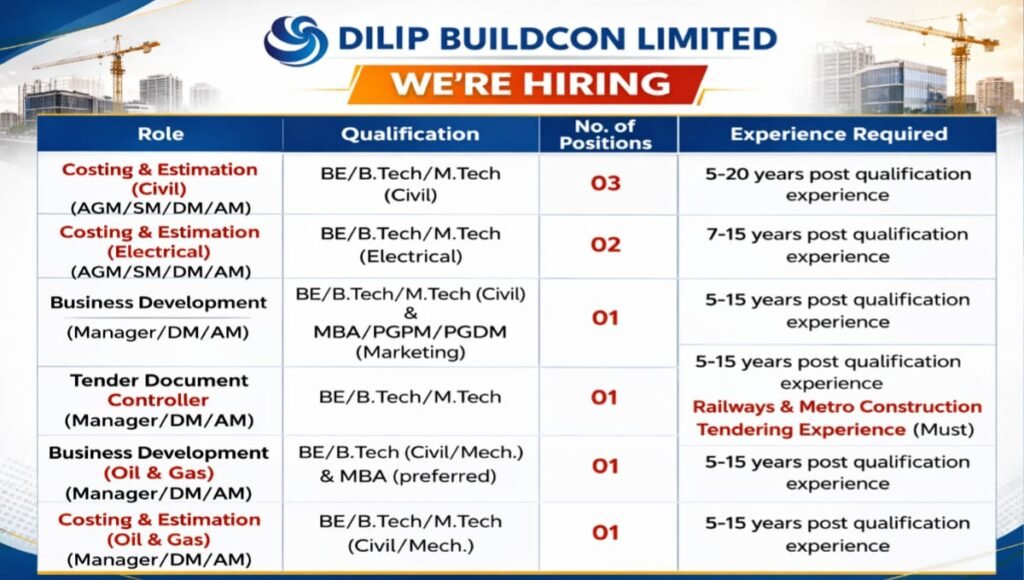 DILIP BUILDCON LIMITED

WE'RE HIRING

| Role | Qualification | No. of Positions | Experience Required |
|---|---|---|---|
| Costing & Estimation (Civil) (AGM/SM/DM/AM) | BE/B.Tech/M.Tech (Civil) | 03 | 5-20 years post qualification experience |
| Costing & Estimation (Electrical) (AGM/SM/DM/AM) | BE/B.Tech/M.Tech (Electrical) | 02 | 7-15 years post qualification experience |
| Business Development (Manager/DM/AM) | BE/B.Tech/M.Tech (Civil) & MBA/PGPM/PGDM (Marketing) | 01 | 5-15 years post qualification experience |
| Tender Document Controller (Manager/DM/AM) | BE/B.Tech/M.Tech | 01 | 5-15 years post qualification experience Railways & Metro Construction Tendering Experience (Must) |
| Business Development (Oil & Gas) (Manager/DM/AM) | BE/B.Tech (Civil/Mech.) & MBA (preferred) | 01 | 5-15 years post qualification experience |
| Costing & Estimation (Oil & Gas) (Manager/DM/AM) | BE/B.Tech/M.Tech (Civil/Mech.) | 01 | 5-15 years post qualification experience |